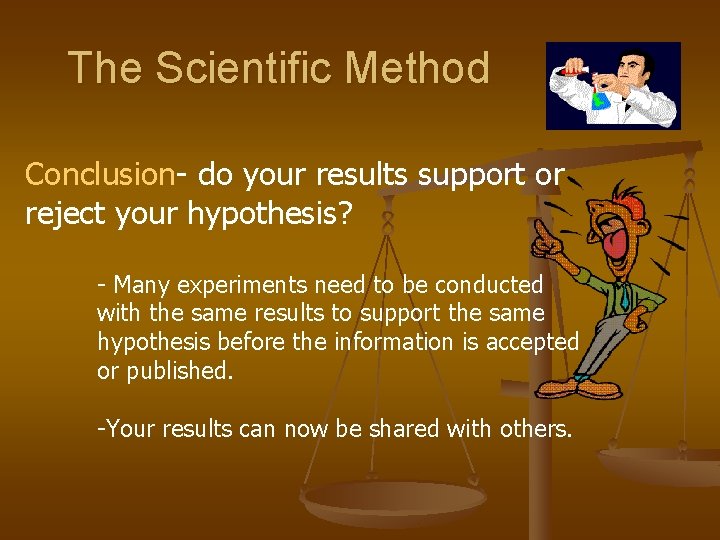 The Scientific Method

Conclusion- do your results support or reject your hypothesis?

- Many experiments need to be conducted with the same results to support the same hypothesis before the information is accepted or published.

-Your results can now be shared with others.